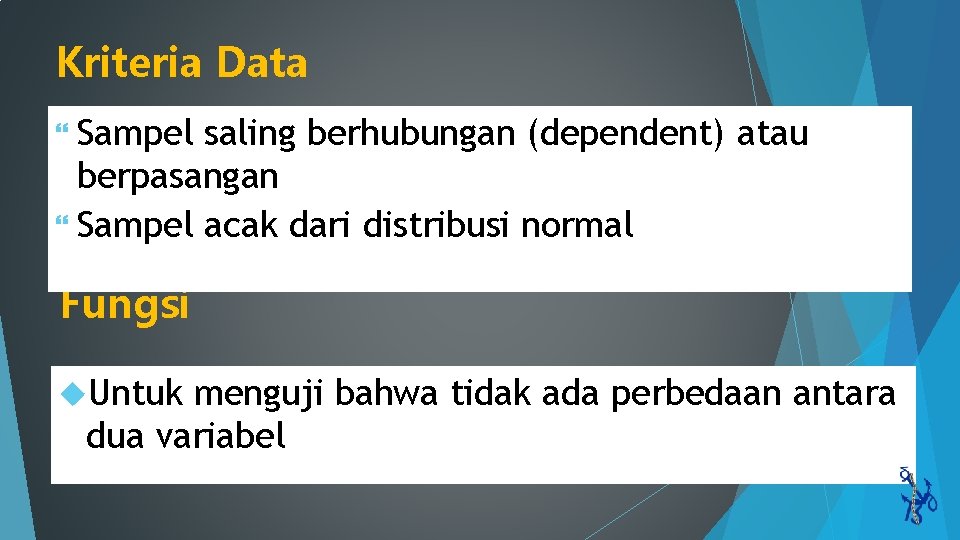 Kriteria Data

Sampel saling berhubungan (dependent) atau berpasangan

Sampel acak dari distribusi normal

Fungsi

Untuk menguji bahwa tidak ada perbedaan antara dua variabel